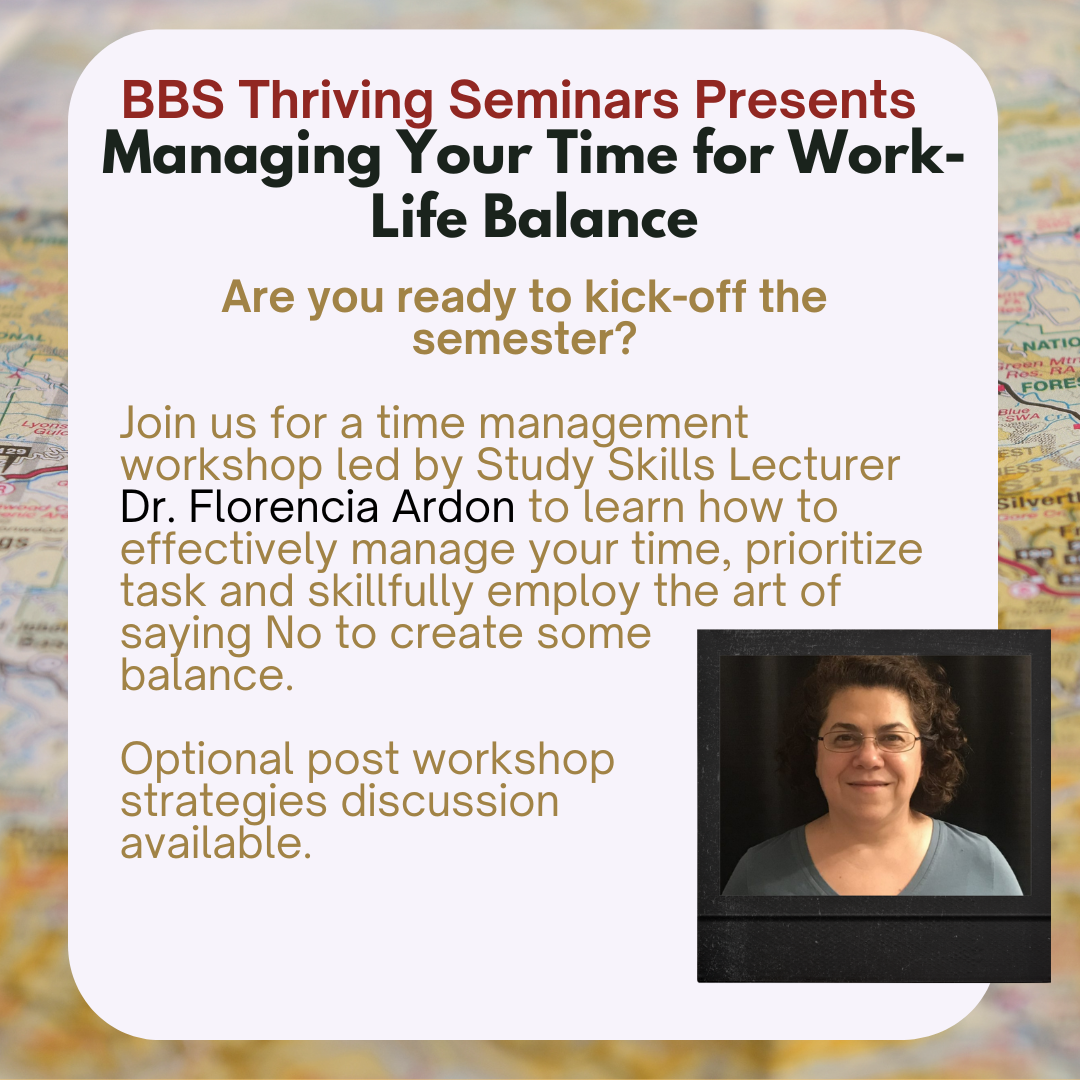 BBS Thriving Seminars Presents
Managing Your Time for Work-Life Balance

Are you ready to kick-off the semester?

Join us for a time management workshop led by Study Skills Lecturer Dr. Florencia Ardon to learn how to effectively manage your time, prioritize task and skillfully employ the art of saying No to create some balance.

Optional post workshop strategies discussion available.